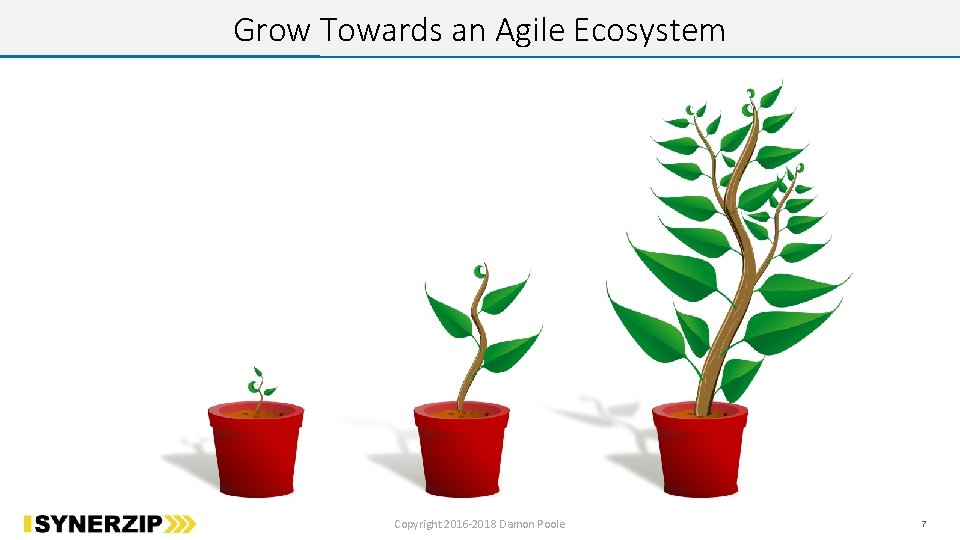 Grow Towards an Agile Ecosystem

SYNERZIP

Copyright 2016-2018 Damon Poole

7